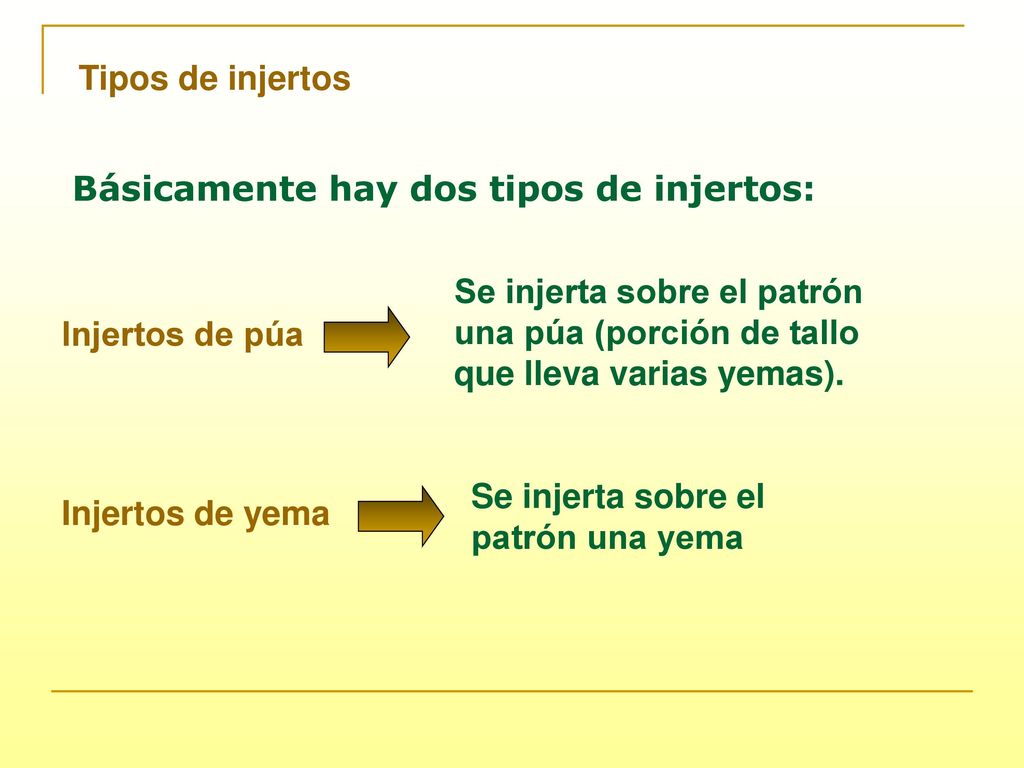 Tipos de injertos

Básicamente hay dos tipos de injertos:

Injertos de púa

Se injerta sobre el patrón una púa (porción de tallo que lleva varias yemas).

Injertos de yema

Se injerta sobre el patrón una yema